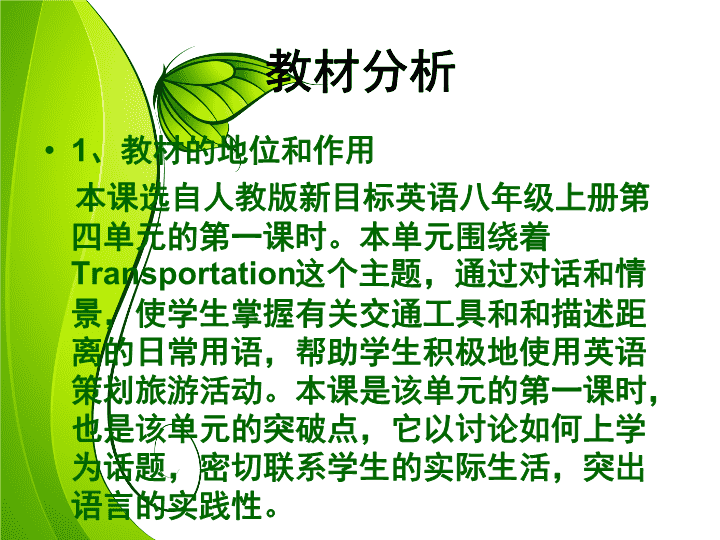 教材分析

• 1、教材的地位和作用

本课选自人教版新目标英语八年级上册第四单元的第一课时。本单元围绕着Transportation这个主题，通过对话和情景，使学生掌握有关交通工具和和描述距离的日常用语，帮助学生积极地使用英语策划旅游活动。本课是该单元的第一课时，也是该单元的突破点，它以讨论如何上学为话题，密切联系学生的实际生活，突出语言的实践性。